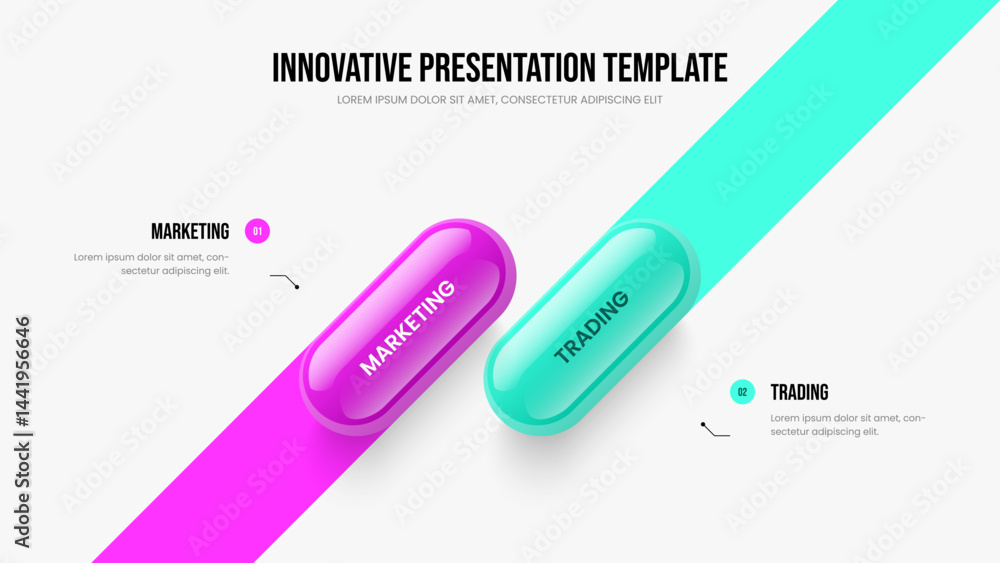 INNOVATIVE PRESENTATION TEMPLATE
LOREM IPSUM DOLOR SIT AMET, CONSECTETUR ADIPISCING ELIT

MARKETING 01
Lorem ipsum dolor sit amet, consectetur adipiscing elit.

MARKETING

TRADING

02 TRADING
Lorem ipsum dolor sit amet, consectetur adipiscing elit.

Adobe Stock | #1441956646